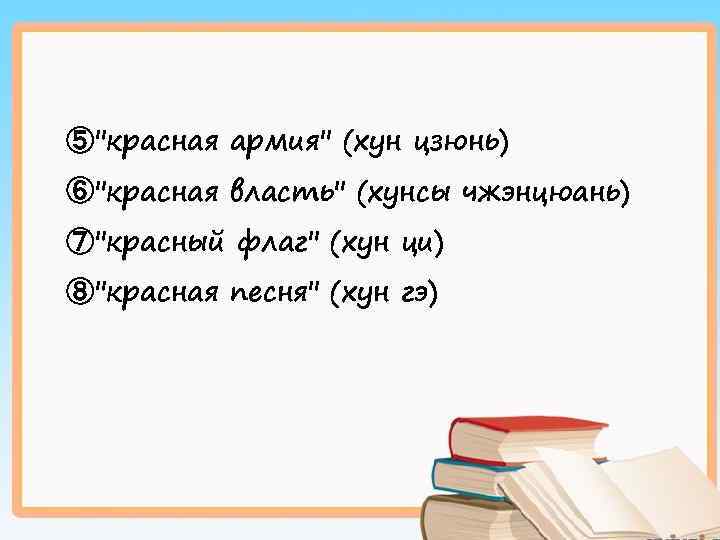 ⑤"красная армия" (хун цзюнь)
⑥"красная власть" (хунсы чжэнцюань)
⑦"красный флаг" (хун ци)
⑧"красная песня" (хун гэ)